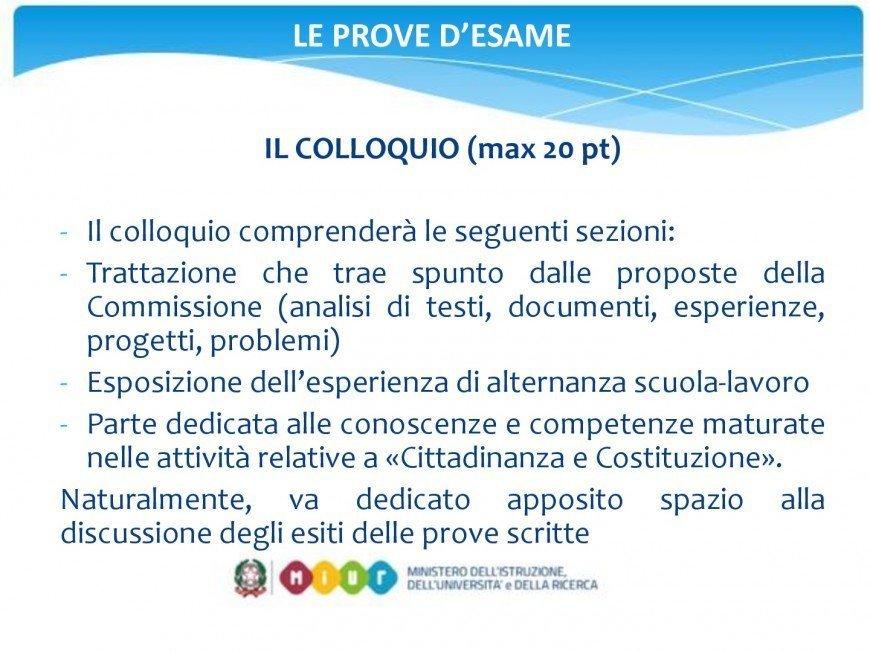 LE PROVE D'ESAME

IL COLLOQUIO (max 20 pt)

- Il colloquio comprenderà le seguenti sezioni:
- Trattazione che trae spunto dalle proposte della Commissione (analisi di testi, documenti, esperienze, progetti, problemi)
- Esposizione dell'esperienza di alternanza scuola-lavoro
- Parte dedicata alle conoscenze e competenze maturate nelle attività relative a «Cittadinanza e Costituzione».

Naturalmente, va dedicato apposito spazio alla discussione degli esiti delle prove scritte

MIUR MINISTERO DELL'ISTRUZIONE, DELL'UNIVERSITA' e DELLA RICERCA